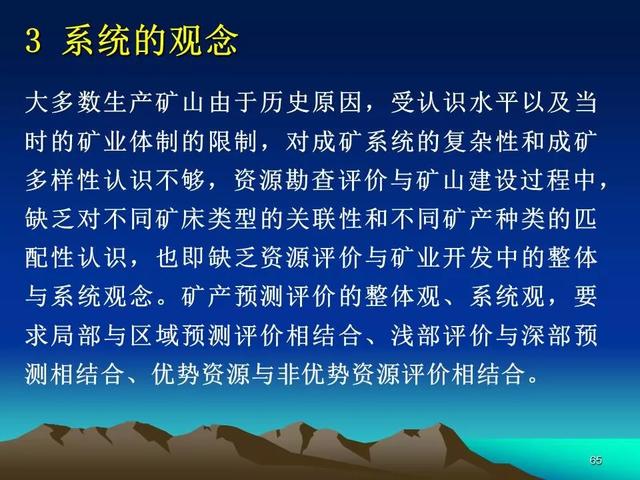 3 系统的观念

大多数生产矿山由于历史原因，受认识水平以及当时的矿业体制的限制，对成矿系统的复杂性和成矿多样性认识不够，资源勘查评价与矿山建设过程中，缺乏对不同矿床类型的关联性和不同矿产种类的匹配性认识，也即缺乏资源评价与矿业开发中的整体与系统观念。矿产预测评价的整体观、系统观，要求局部与区域预测评价相结合、浅部评价与深部预测相结合、优势资源与非优势资源评价相结合。

65